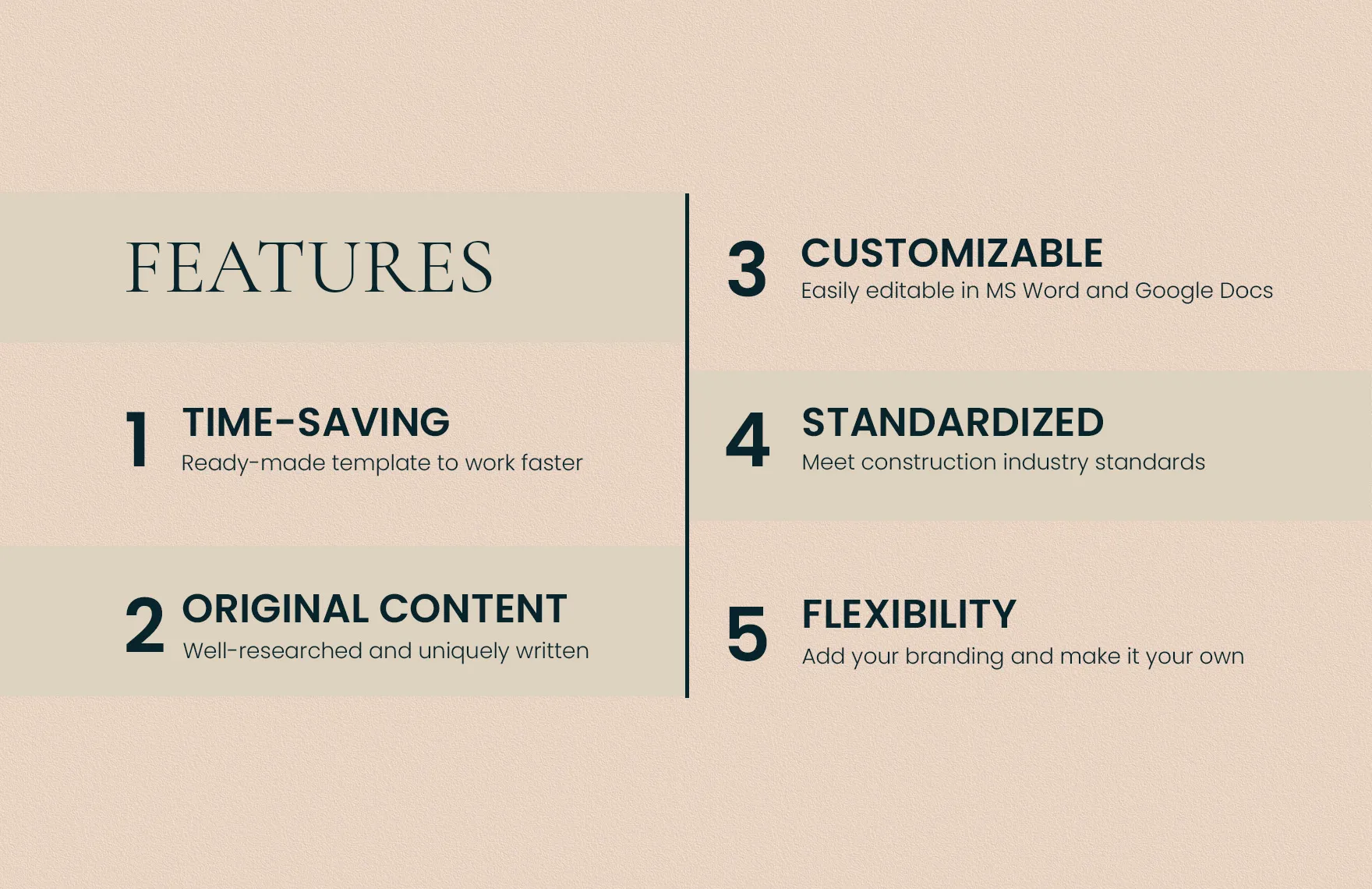 FEATURES

1 TIME-SAVING
Ready-made template to work faster

2 ORIGINAL CONTENT
Well-researched and uniquely written

3 CUSTOMIZABLE
Easily editable in MS Word and Google Docs

4 STANDARDIZED
Meet construction industry standards

5 FLEXIBILITY
Add your branding and make it your own